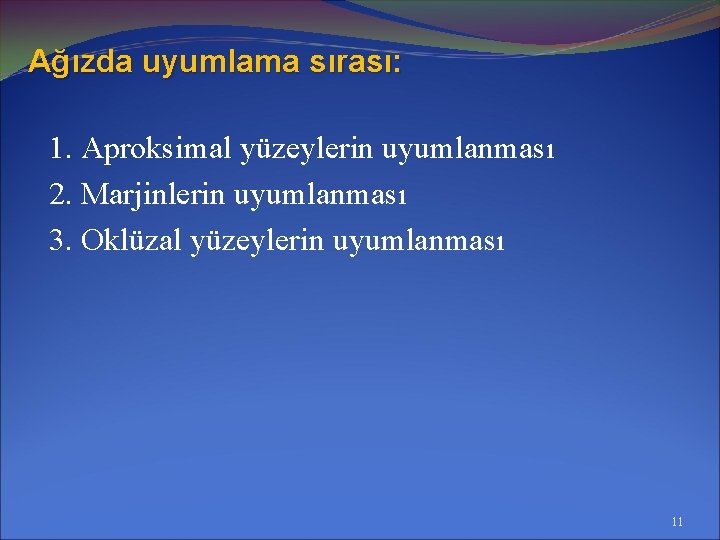 Ağızda uyumlama sırası:

1. Aproksimal yüzeylerin uyumlanması
2. Marjinlerin uyumlanması
3. Oklüzal yüzeylerin uyumlanması

11